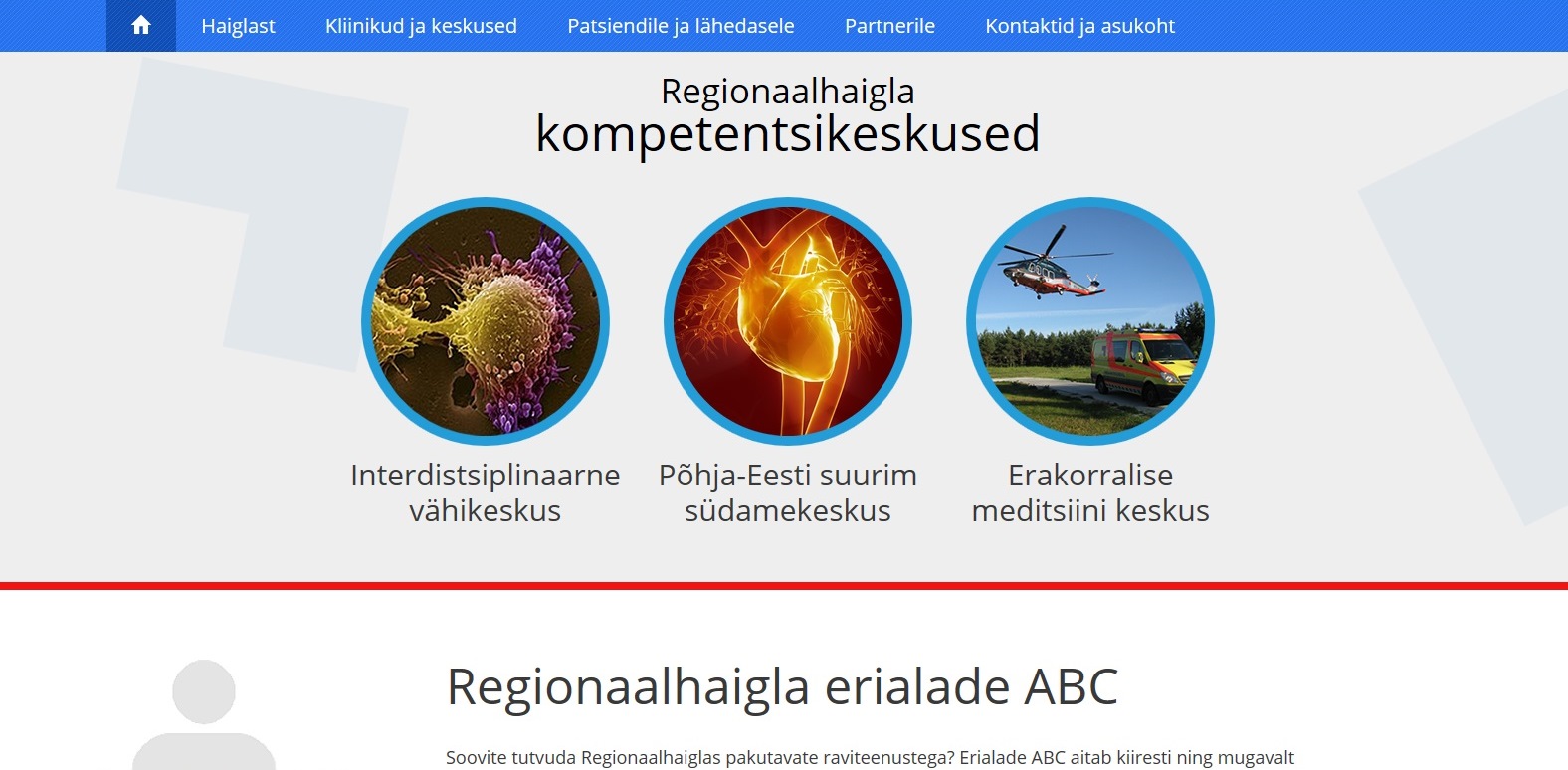 Haiglast Kliinikud ja keskused Patsiendile ja lähedasele Partnerile Kontaktid ja asukoht

Regionaalhaigla
kompetentsikeskused

Interdistsiplinaarne vähikeskus

Põhja-Eesti suurim südamekeskus

Erakorralise meditsiini keskus

Regionaalhaigla erialade ABC

Soovite tutvuda Regionaalhaiglas pakutavate raviteenustega? Erialade ABC aitab kiiresti ning mugavalt